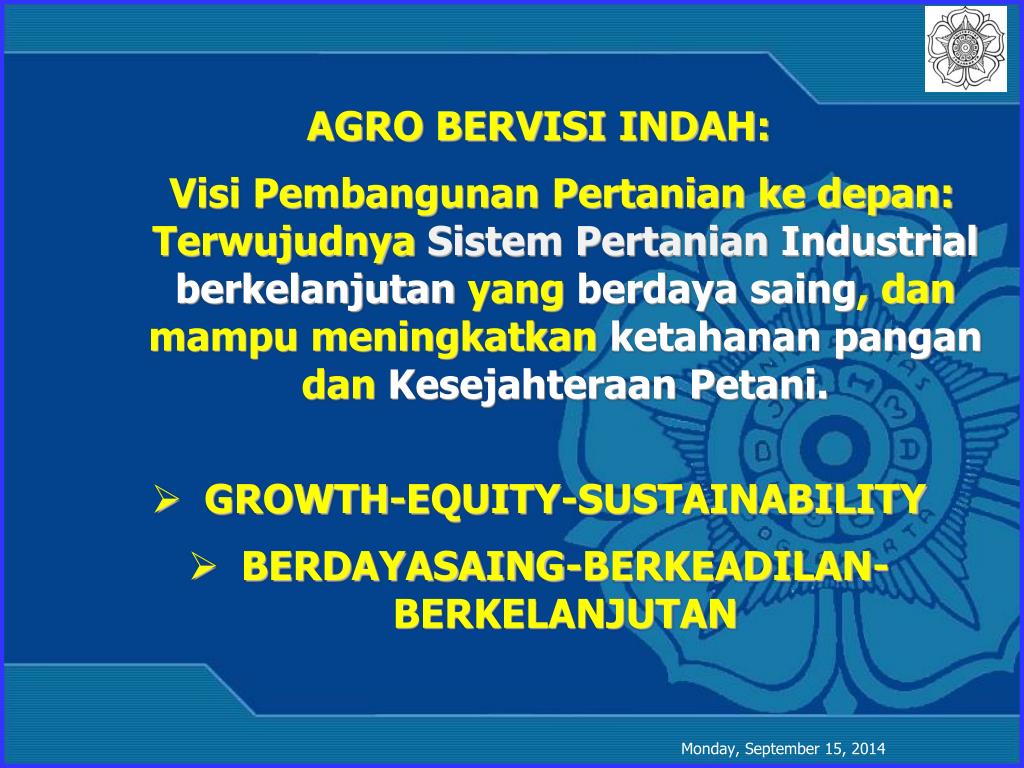 AGRO BERVISI INDAH:

Visi Pembangunan Pertanian ke depan: Terwujudnya Sistem Pertanian Industrial berkelanjutan yang berdaya saing, dan mampu meningkatkan ketahanan pangan dan Kesejahteraan Petani.

➢ GROWTH-EQUITY-SUSTAINABILITY

➢ BERDAYASAING-BERKEADILAN-BERKELANJUTAN

Monday, September 15, 2014